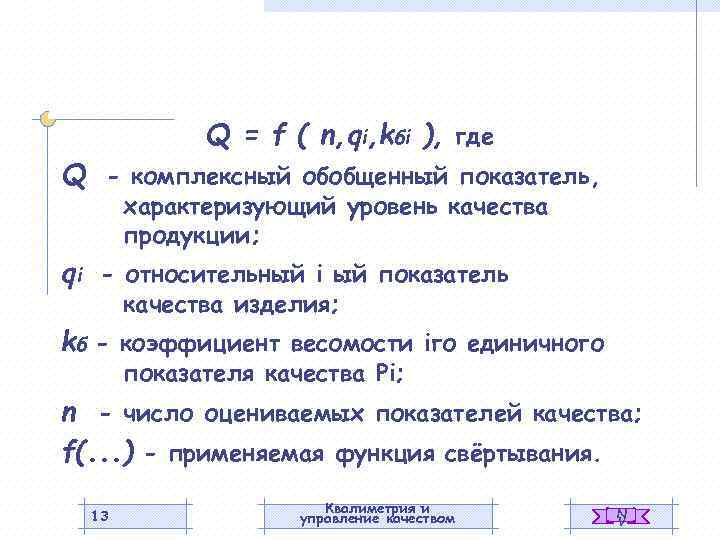 $Q = f(n, q_i, k_{бi})$, где

$Q$ - комплексный обобщенный показатель, характеризующий уровень качества продукции;

$q_i$ - относительный i ый показатель качества изделия;

$k_б$ - коэффициент весомости iго единичного показателя качества Pi;

$n$ - число оцениваемых показателей качества;

$f(...)$ - применяемая функция свёртывания.

13

Квалиметрия и управление качеством